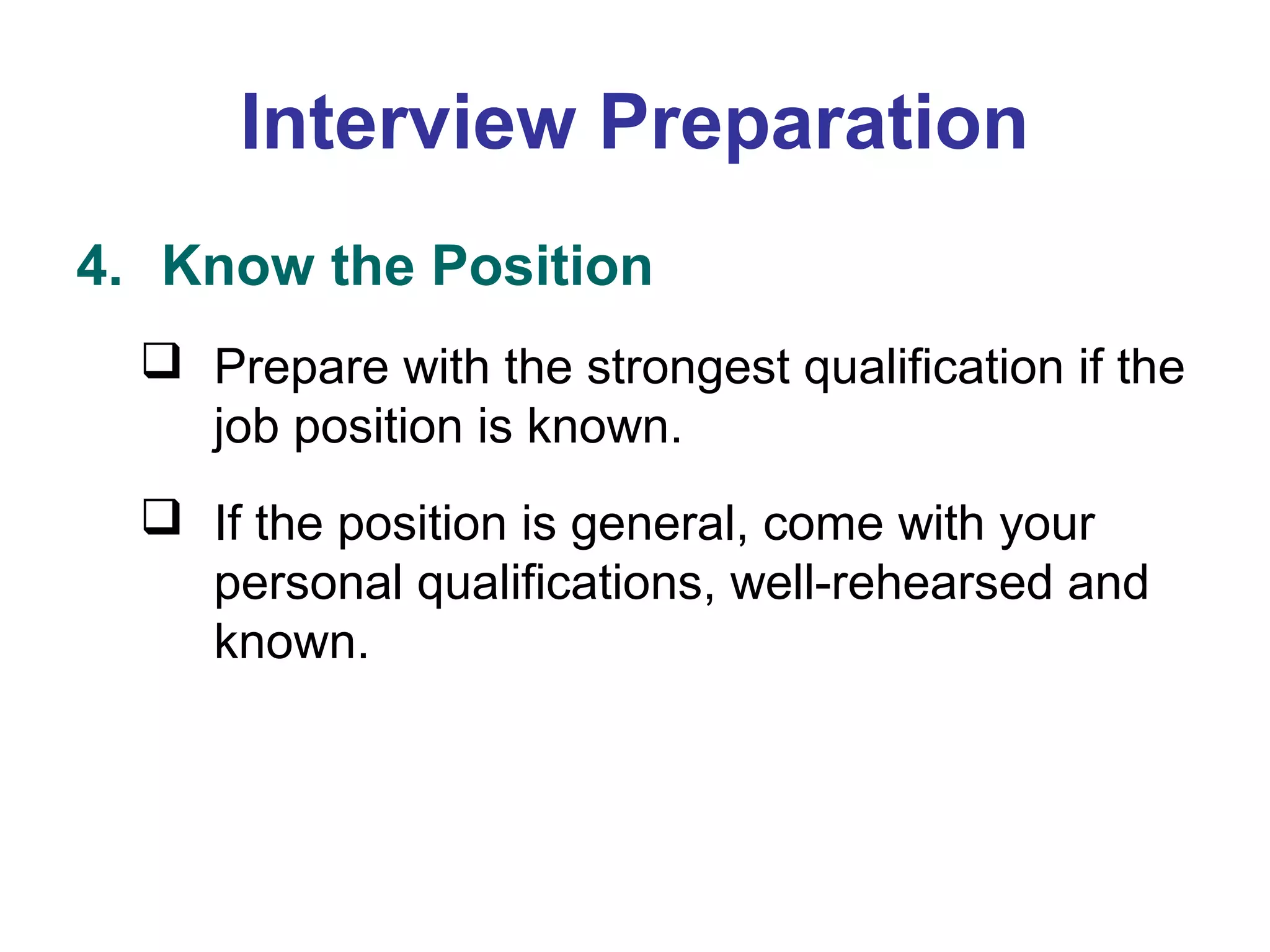 Interview Preparation

4. Know the Position

❑ Prepare with the strongest qualification if the job position is known.

❑ If the position is general, come with your personal qualifications, well-rehearsed and known.